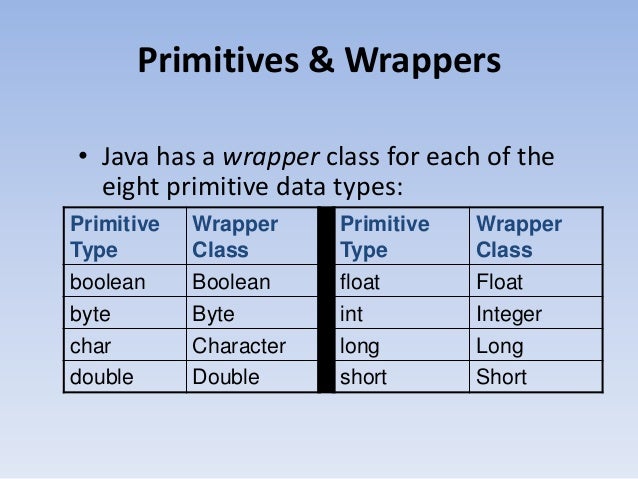 Primitives & Wrappers

• Java has a wrapper class for each of the eight primitive data types:

| Primitive Type | Wrapper Class | Primitive Type | Wrapper Class |
|---|---|---|---|
| boolean | Boolean | float | Float |
| byte | Byte | int | Integer |
| char | Character | long | Long |
| double | Double | short | Short |